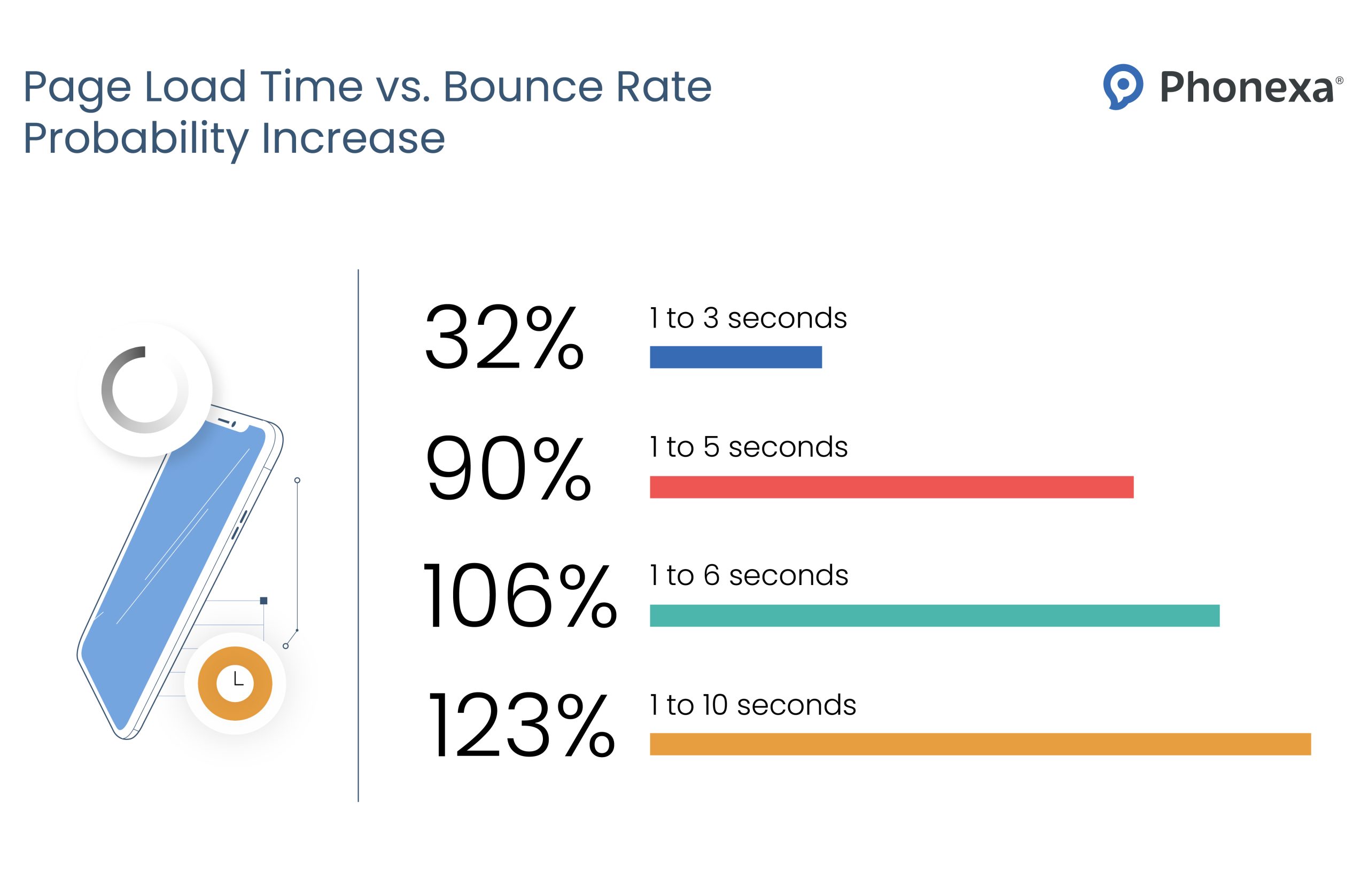 Page Load Time vs. Bounce Rate Probability Increase

Phonexa®

32%
1 to 3 seconds

90%
1 to 5 seconds

106%
1 to 6 seconds

123%
1 to 10 seconds